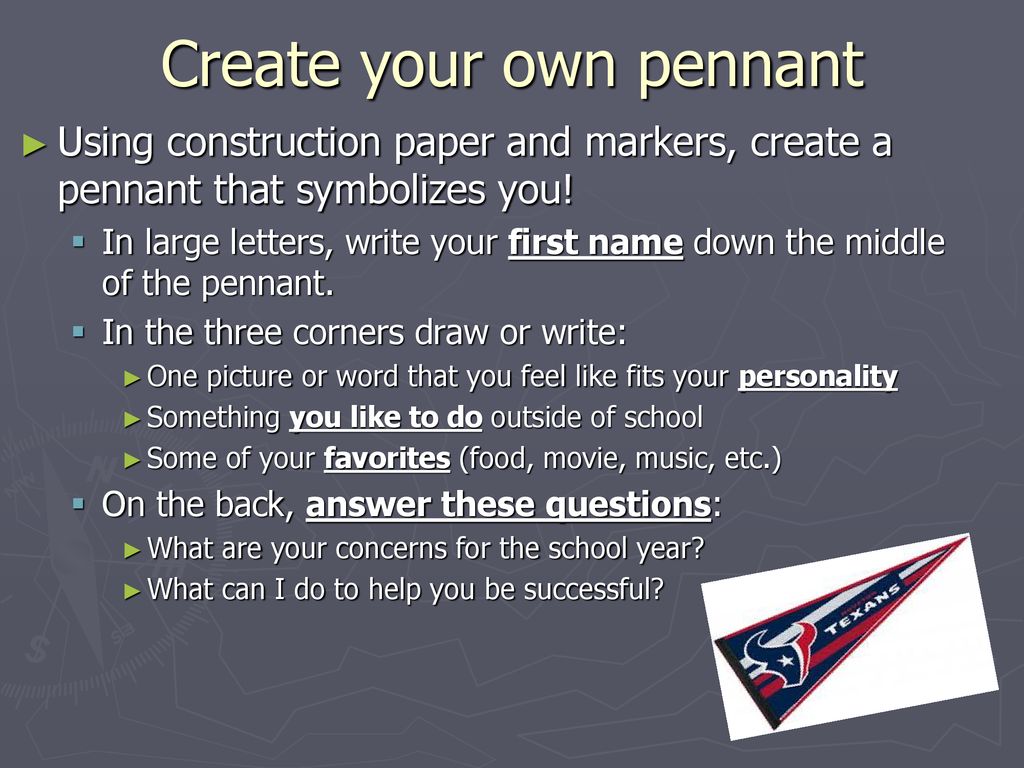 Create your own pennant

► Using construction paper and markers, create a pennant that symbolizes you!

▪ In large letters, write your first name down the middle of the pennant.

▪ In the three corners draw or write:

► One picture or word that you feel like fits your personality

► Something you like to do outside of school

► Some of your favorites (food, movie, music, etc.)

▪ On the back, answer these questions:

► What are your concerns for the school year?

► What can I do to help you be successful?

TEXANS